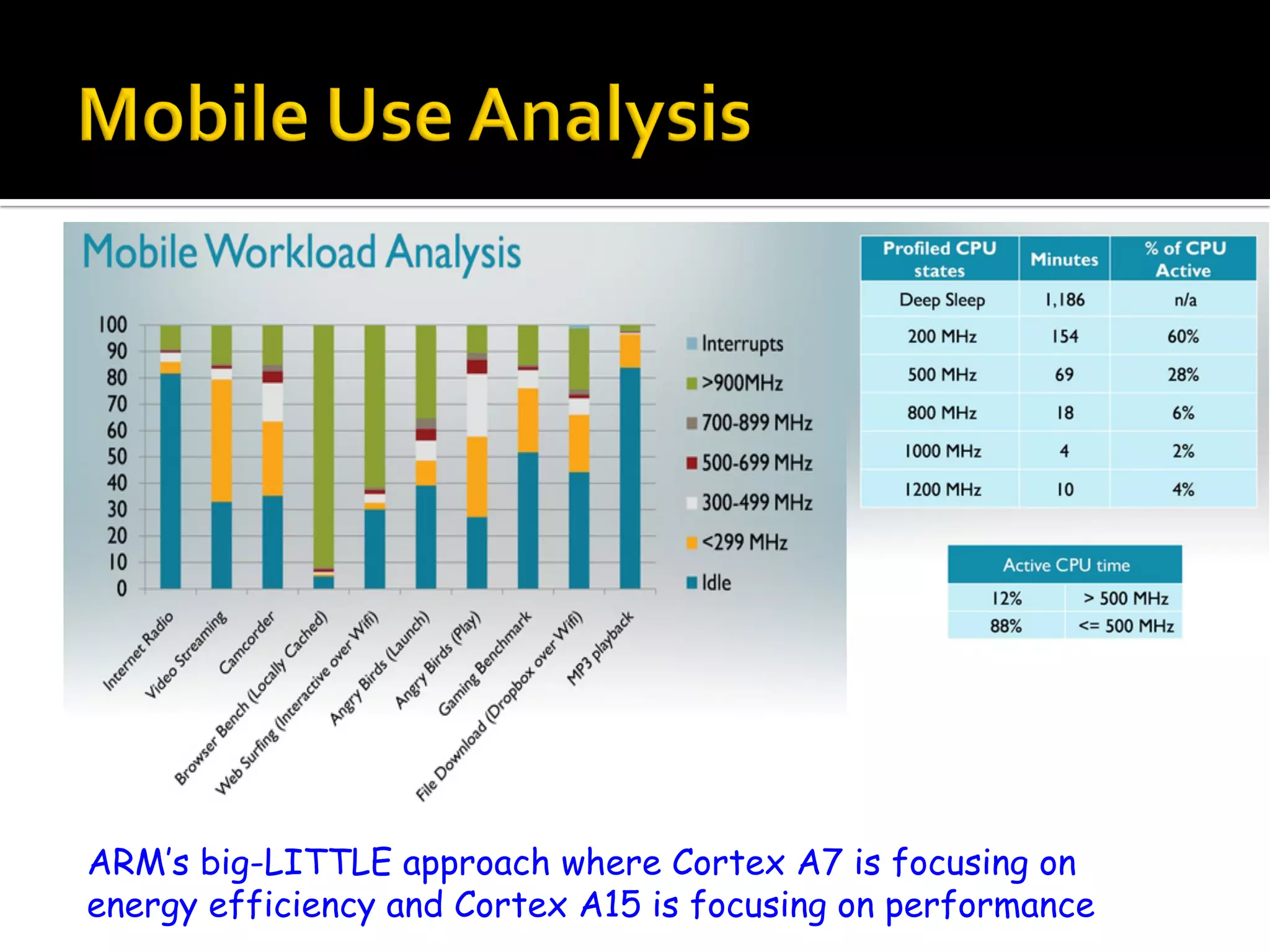 Mobile Use Analysis

Mobile Workload Analysis

100
90
80
70
60
50
40
30
20
10
0

Internet Radio
Video Streaming
Camcorder
Browser Bench (Locally Cached)
Web Surfing (Interactive over Wifi)
Angry Birds (Launch)
Angry Birds (Play)
Gaming Benchmark
File Download (Dropbox over Wifi)
MP3 playback

Interrupts
>900MHz
700-899 MHz
500-699 MHz
300-499 MHz
<299 MHz
Idle

| Profiled CPU states | Minutes | % of CPU Active |
|---|---|---|
| Deep Sleep | 1,186 | n/a |
| 200 MHz | 154 | 60% |
| 500 MHz | 69 | 28% |
| 800 MHz | 18 | 6% |
| 1000 MHz | 4 | 2% |
| 1200 MHz | 10 | 4% |

| Active CPU time | |
|---|---|
| 12% | > 500 MHz |
| 88% | <= 500 MHz |

ARM's big-LITTLE approach where Cortex A7 is focusing on energy efficiency and Cortex A15 is focusing on performance